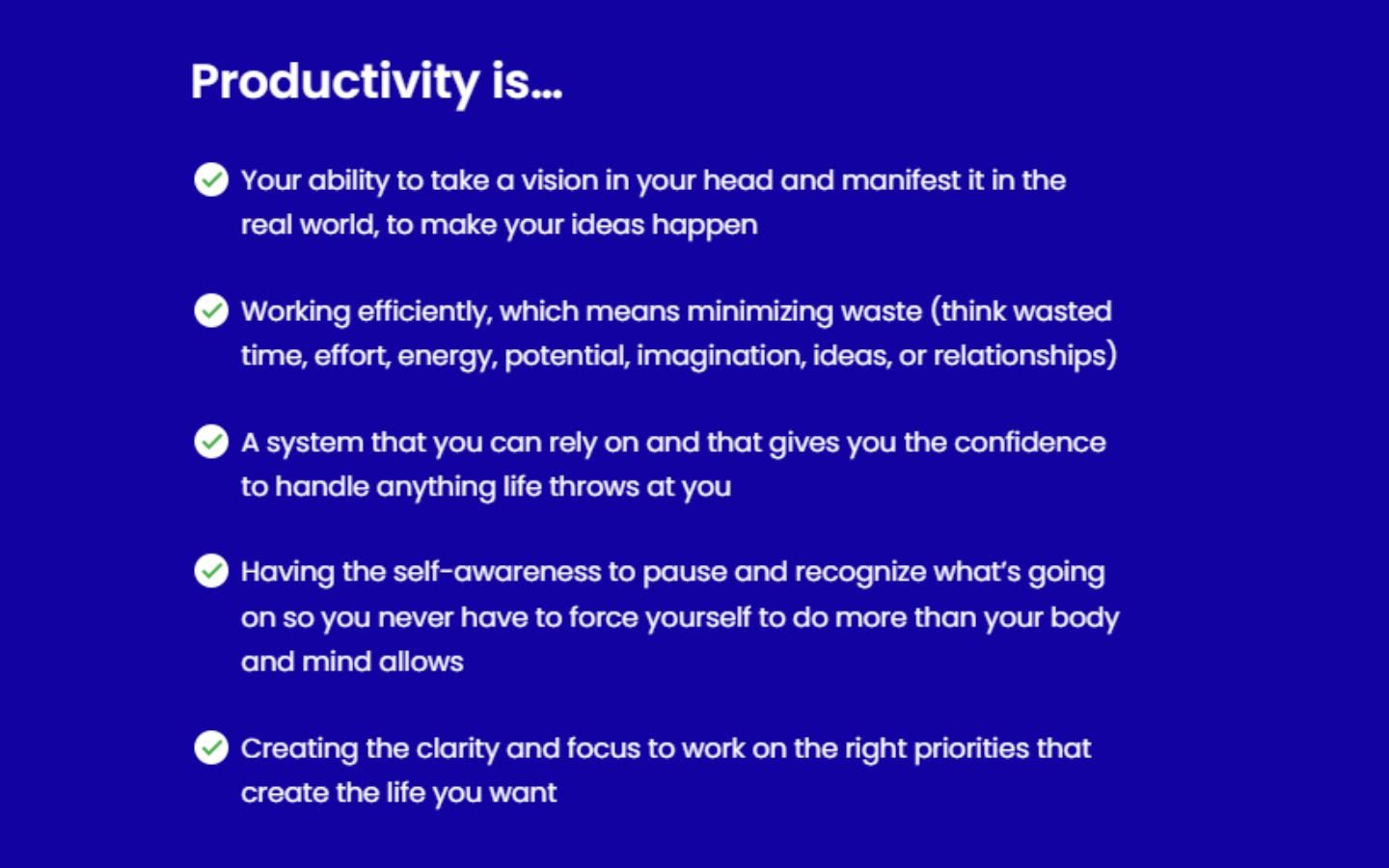 Productivity is...

Your ability to take a vision in your head and manifest it in the real world, to make your ideas happen

Working efficiently, which means minimizing waste (think wasted time, effort, energy, potential, imagination, ideas, or relationships)

A system that you can rely on and that gives you the confidence to handle anything life throws at you

Having the self-awareness to pause and recognize what's going on so you never have to force yourself to do more than your body and mind allows

Creating the clarity and focus to work on the right priorities that create the life you want